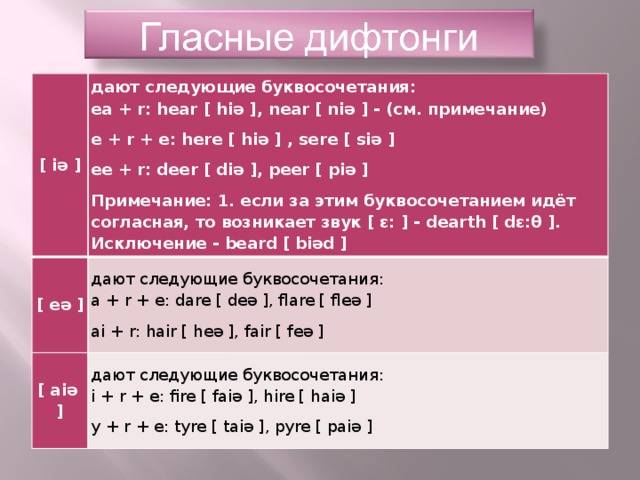 Гласные дифтонги

| [ iə ] | дают следующие буквосочетания: ea + r: hear [ hiə ], near [ niə ] - (см. примечание) e + r + e: here [ hiə ] , sere [ siə ] ee + r: deer [ diə ], peer [ piə ] Примечание: 1. если за этим буквосочетанием идёт согласная, то возникает звук [ ɛ: ] - dearth [ dɛ:θ ]. Исключение - beard [ biəd ] |
|---|---|
| [ eə ] | дают следующие буквосочетания: a + r + e: dare [ deə ], flare [ fleə ] ai + r: hair [ heə ], fair [ feə ] |
| [ aiə ] | дают следующие буквосочетания: i + r + e: fire [ faiə ], hire [ haiə ] y + r + e: tyre [ taiə ], pyre [ paiə ] |